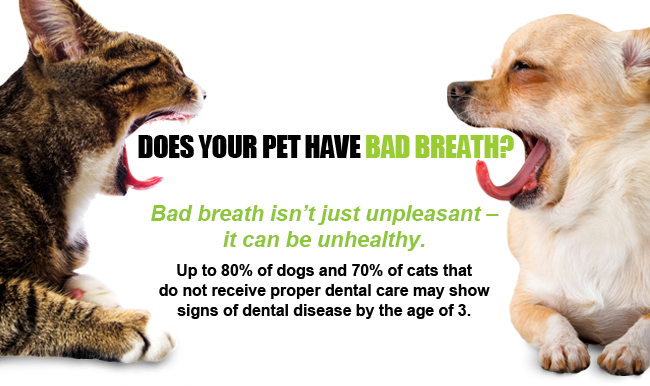 DOES YOUR PET HAVE BAD BREATH?

Bad breath isn't just unpleasant – it can be unhealthy.

Up to 80% of dogs and 70% of cats that do not receive proper dental care may show signs of dental disease by the age of 3.